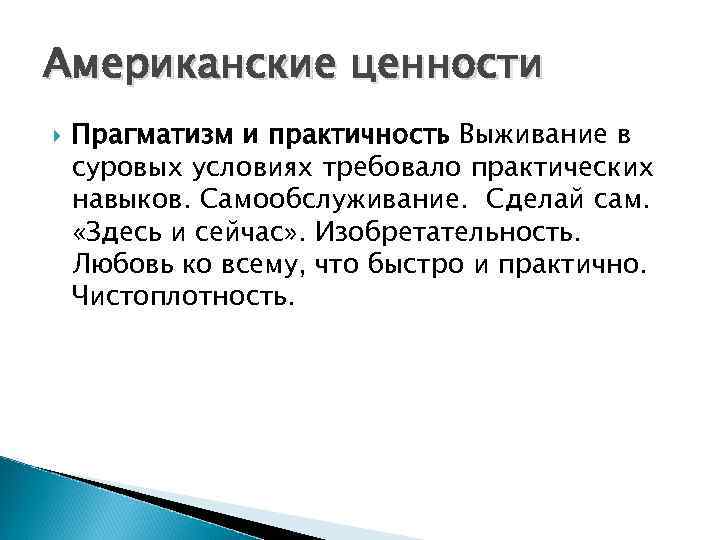 Американские ценности

Прагматизм и практичность Выживание в суровых условиях требовало практических навыков. Самообслуживание. Сделай сам. «Здесь и сейчас». Изобретательность. Любовь ко всему, что быстро и практично. Чистоплотность.